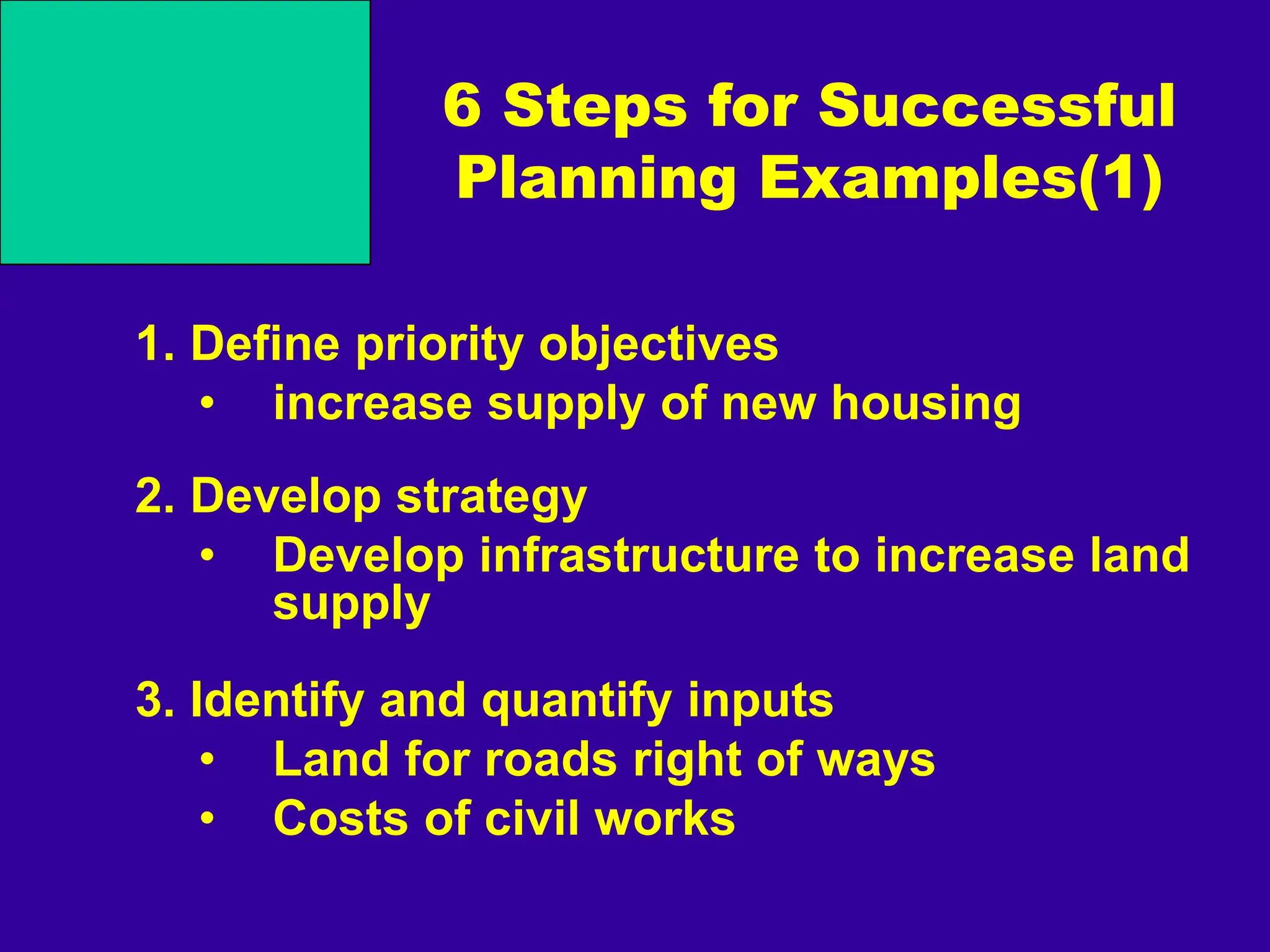 6 Steps for Successful Planning Examples(1)

1. Define priority objectives
• increase supply of new housing

2. Develop strategy
• Develop infrastructure to increase land supply

3. Identify and quantify inputs
• Land for roads right of ways
• Costs of civil works